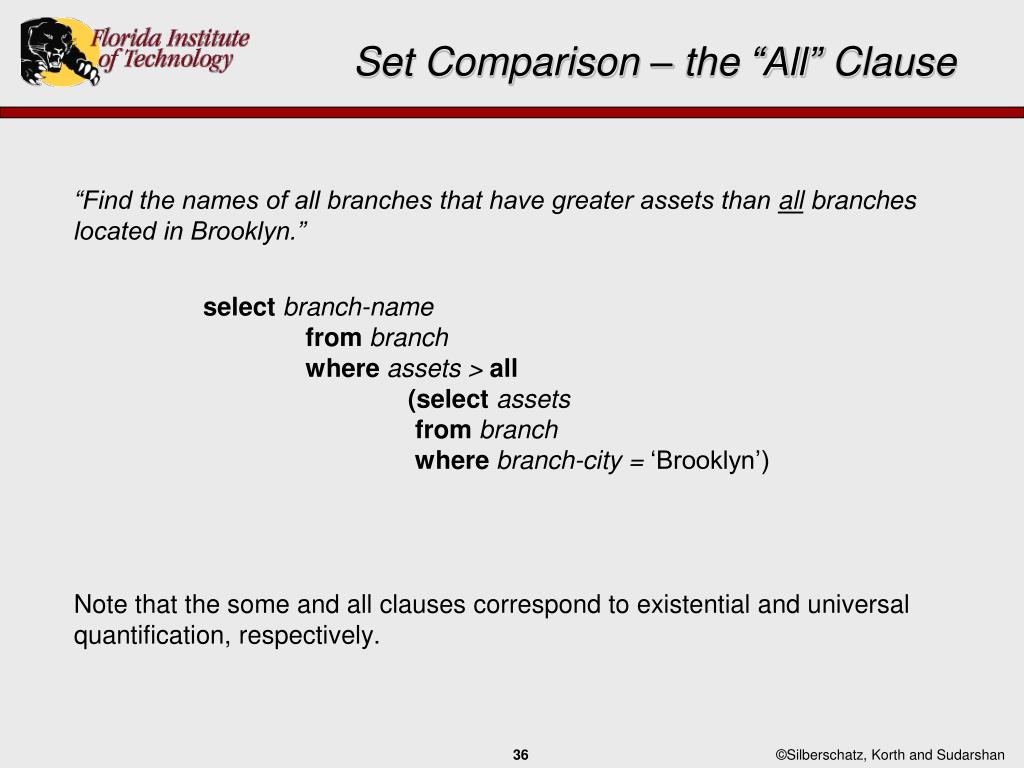 Florida Institute of Technology

Set Comparison – the “All” Clause

“Find the names of all branches that have greater assets than all branches located in Brooklyn.”

select branch-name
from branch
where assets > all
(select assets
from branch
where branch-city = ‘Brooklyn’)

Note that the some and all clauses correspond to existential and universal quantification, respectively.

36

©Silberschatz, Korth and Sudarshan